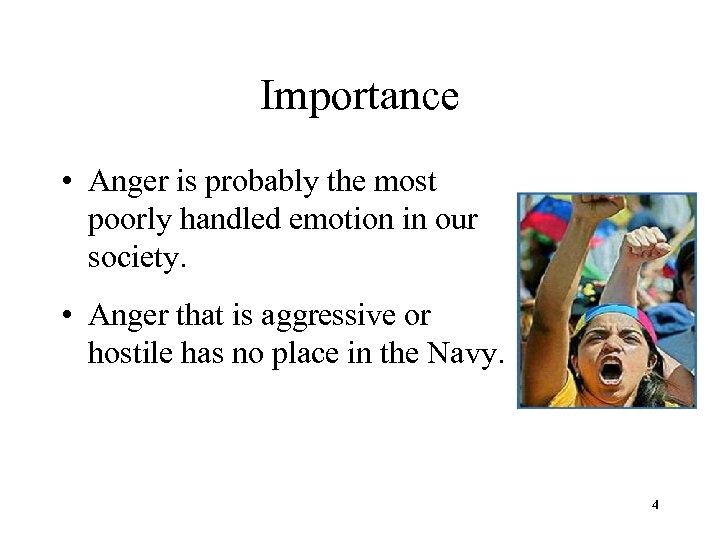 Importance

• Anger is probably the most poorly handled emotion in our society.

• Anger that is aggressive or hostile has no place in the Navy.

4